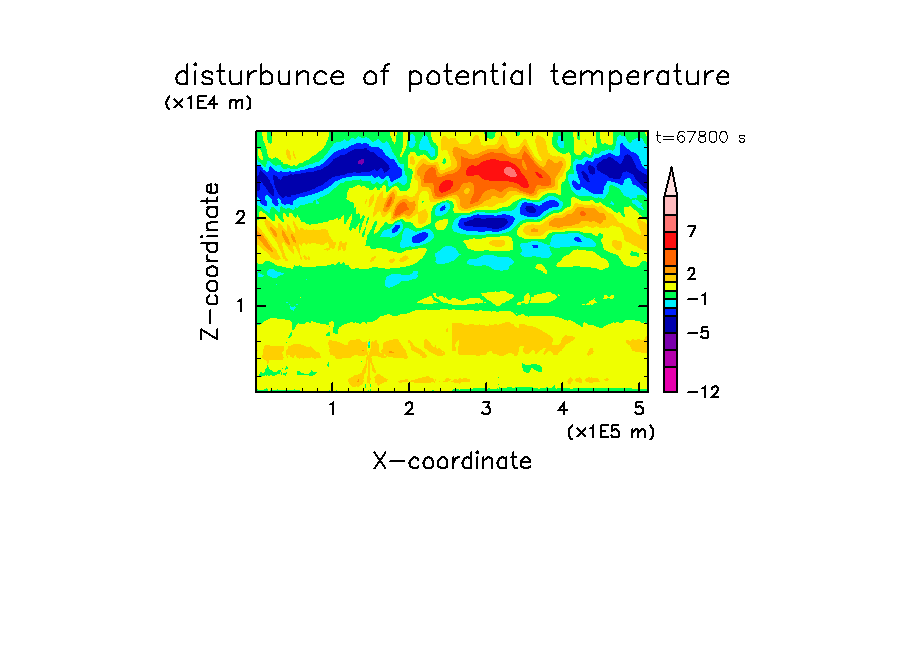 disturbunce of potential temperature

(x1E4 m)

t=67800 s

Z-coordinate

2

1

7

2

−1

−5

−12

1 2 3 4 5

(x1E5 m)

X-coordinate